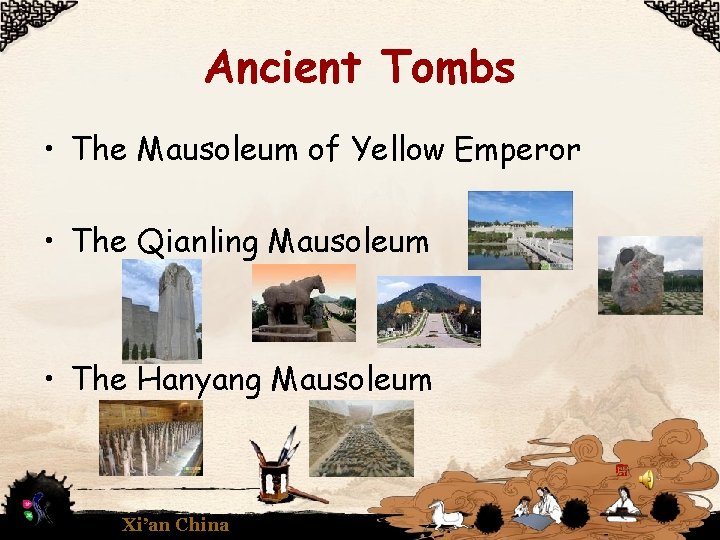 Ancient Tombs

• The Mausoleum of Yellow Emperor

• The Qianling Mausoleum

• The Hanyang Mausoleum

Xi'an China